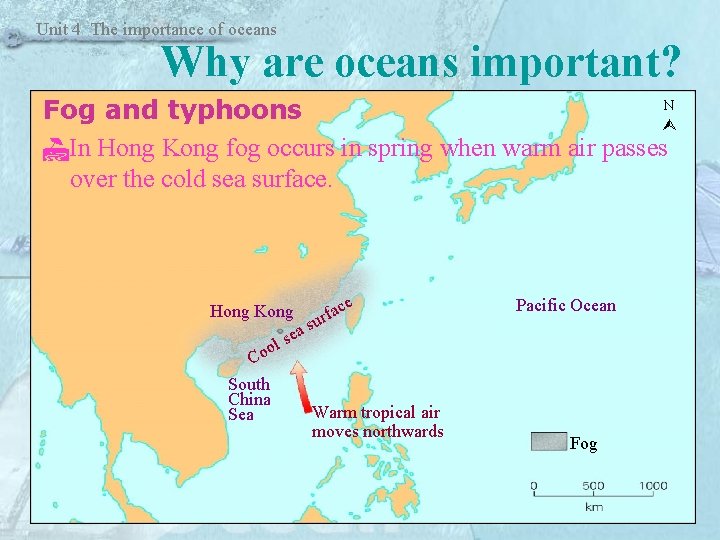 Unit 4 The importance of oceans

Why are oceans important?

Fog and typhoons

In Hong Kong fog occurs in spring when warm air passes over the cold sea surface.

N

Hong Kong

Cool sea surface

Pacific Ocean

South China Sea

Warm tropical air moves northwards

Fog

0 500 1000
km